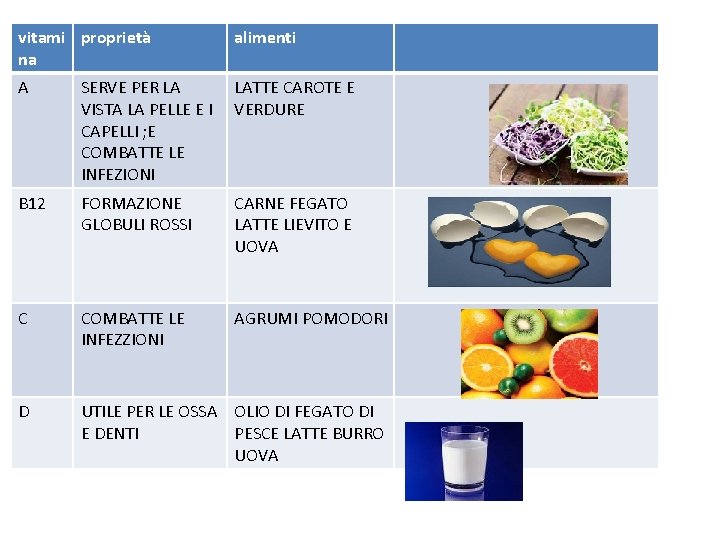 | vitamina | proprietà | alimenti | |
|---|---|---|---|
| A | SERVE PER LA VISTA LA PELLE E I CAPELLI ;E COMBATTE LE INFEZIONI | LATTE CAROTE E VERDURE | |
| B12 | FORMAZIONE GLOBULI ROSSI | CARNE FEGATO LATTE LIEVITO E UOVA | |
| C | COMBATTE LE INFEZZIONI | AGRUMI POMODORI | |
| D | UTILE PER LE OSSA E DENTI | OLIO DI FEGATO DI PESCE LATTE BURRO UOVA | |